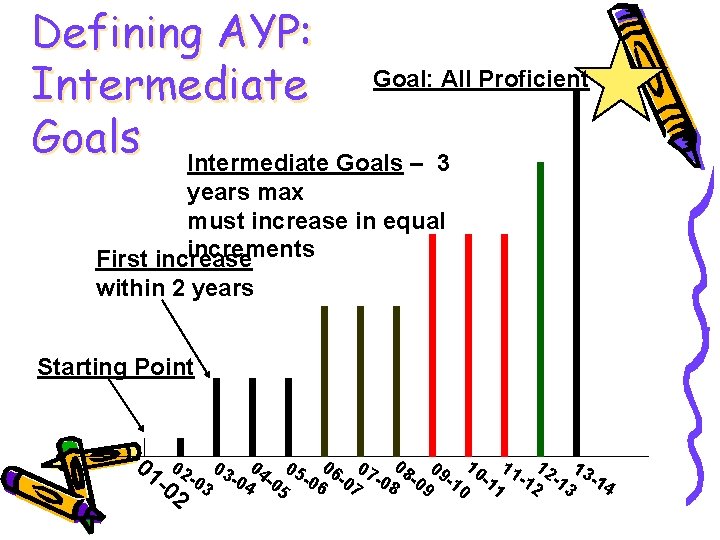 Defining AYP: Intermediate Goals

Goal: All Proficient

Intermediate Goals – 3 years max
must increase in equal increments

First increase within 2 years

Starting Point

01-02
02-03
03-04
04-05
05-06
06-07
07-08
08-09
09-10
10-11
11-12
12-13
13-14